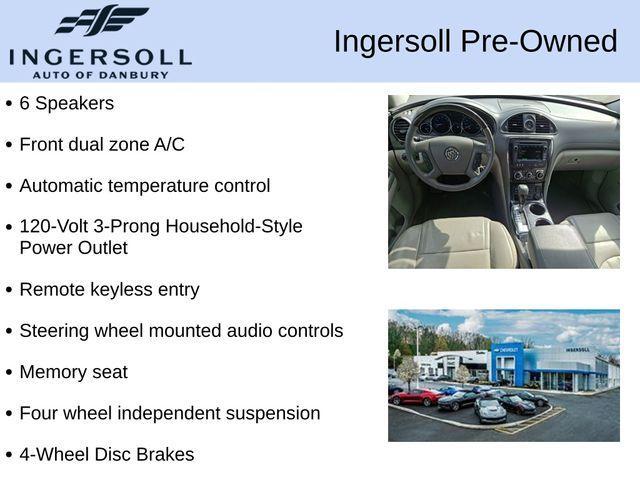 INGERSOLL
AUTO OF DANBURY

Ingersoll Pre-Owned

• 6 Speakers

• Front dual zone A/C

• Automatic temperature control

• 120-Volt 3-Prong Household-Style Power Outlet

• Remote keyless entry

• Steering wheel mounted audio controls

• Memory seat

• Four wheel independent suspension

• 4-Wheel Disc Brakes

CHEVROLET
INGERSOLL